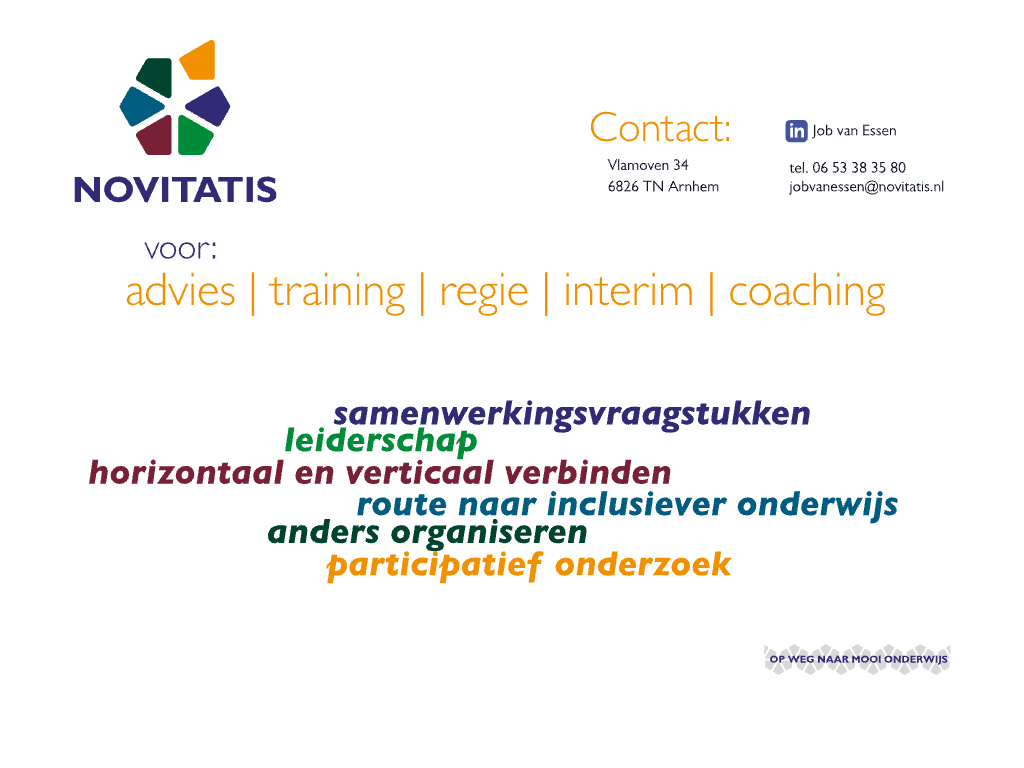 NOVITATIS

Contact:

Vlamoven 34
6826 TN Arnhem

in Job van Essen

tel. 06 53 38 35 80
jobvanessen@novitatis.nl

voor:
advies | training | regie | interim | coaching

samenwerkingsvraagstukken
leiderschap
horizontaal en verticaal verbinden
route naar inclusiever onderwijs
anders organiseren
participatief onderzoek

OP WEG NAAR MOOI ONDERWIJS